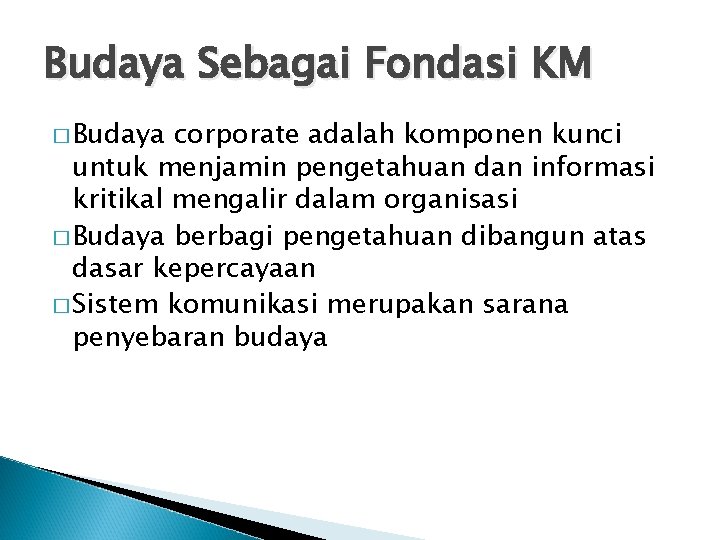 Budaya Sebagai Fondasi KM

□ Budaya corporate adalah komponen kunci untuk menjamin pengetahuan dan informasi kritikal mengalir dalam organisasi

□ Budaya berbagi pengetahuan dibangun atas dasar kepercayaan

□ Sistem komunikasi merupakan sarana penyebaran budaya